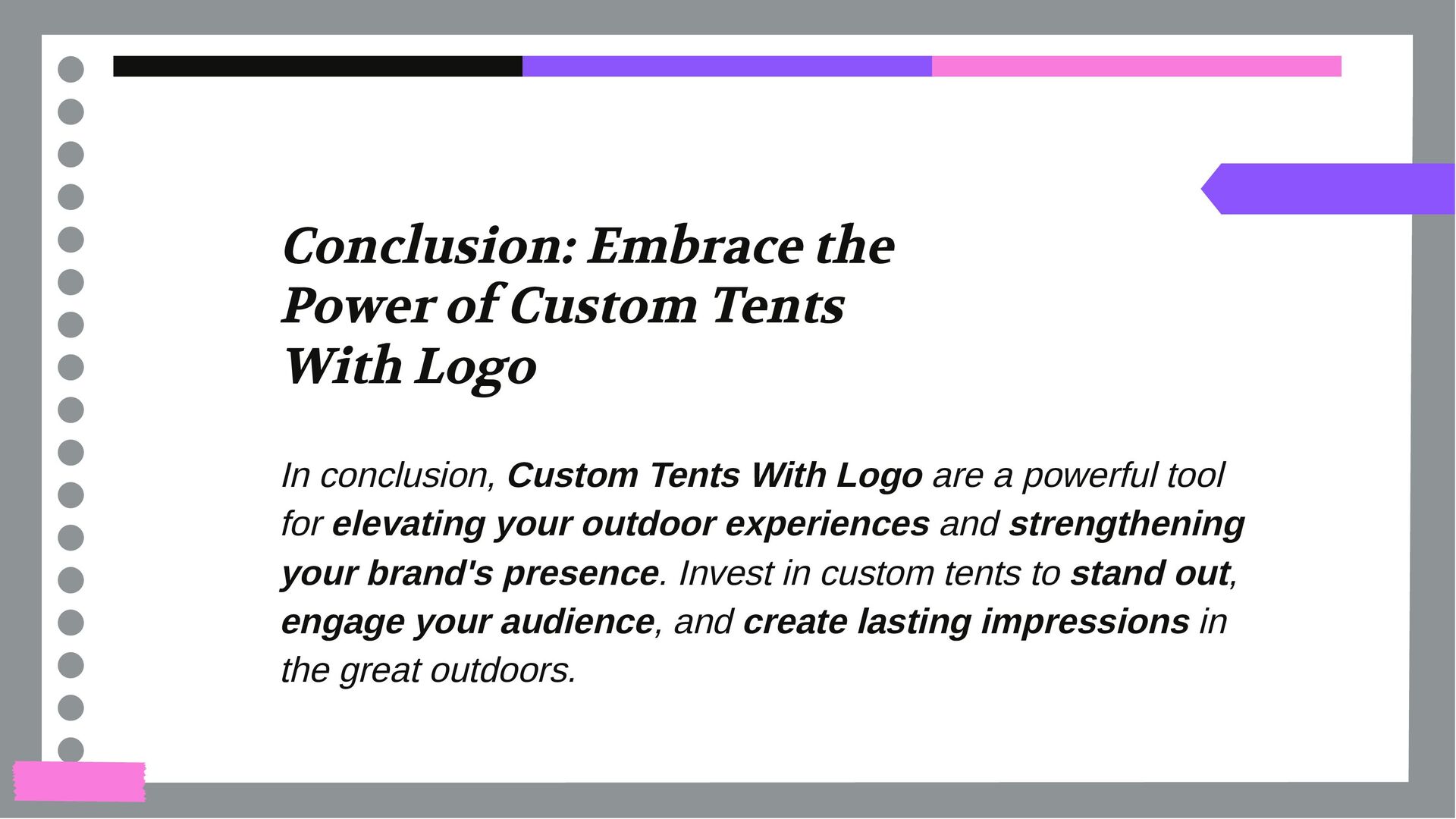 Conclusion: Embrace the Power of Custom Tents With Logo

In conclusion, Custom Tents With Logo are a powerful tool for elevating your outdoor experiences and strengthening your brand's presence. Invest in custom tents to stand out, engage your audience, and create lasting impressions in the great outdoors.